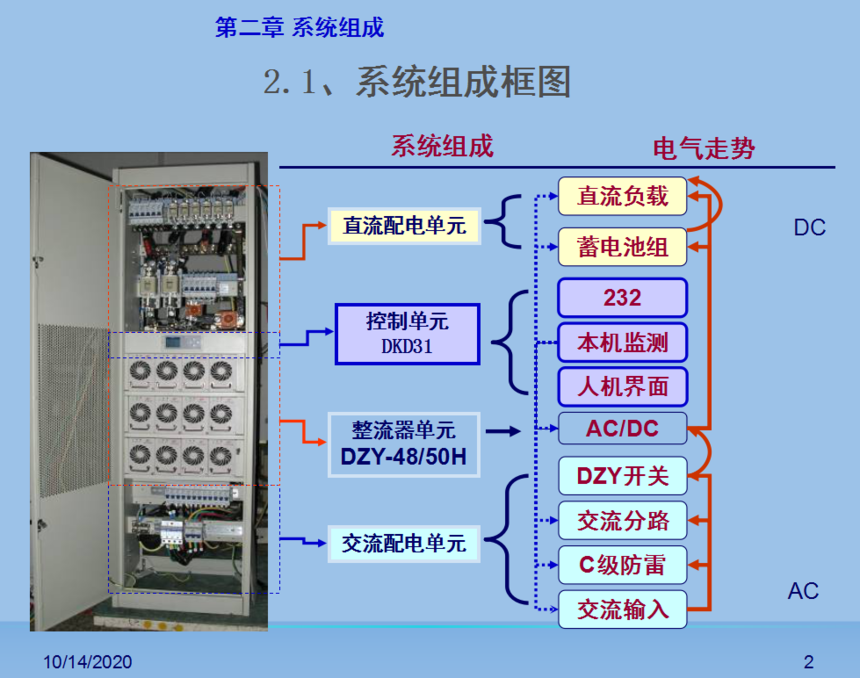 第二章 系统组成

2.1、系统组成框图

系统组成

电气走势

直流配电单元

控制单元
DKD31

整流器单元
DZY-48/50H

交流配电单元

直流负载

蓄电池组

232

本机监测

人机界面

AC/DC

DZY开关

交流分路

C级防雷

交流输入

DC

AC

10/14/2020

2